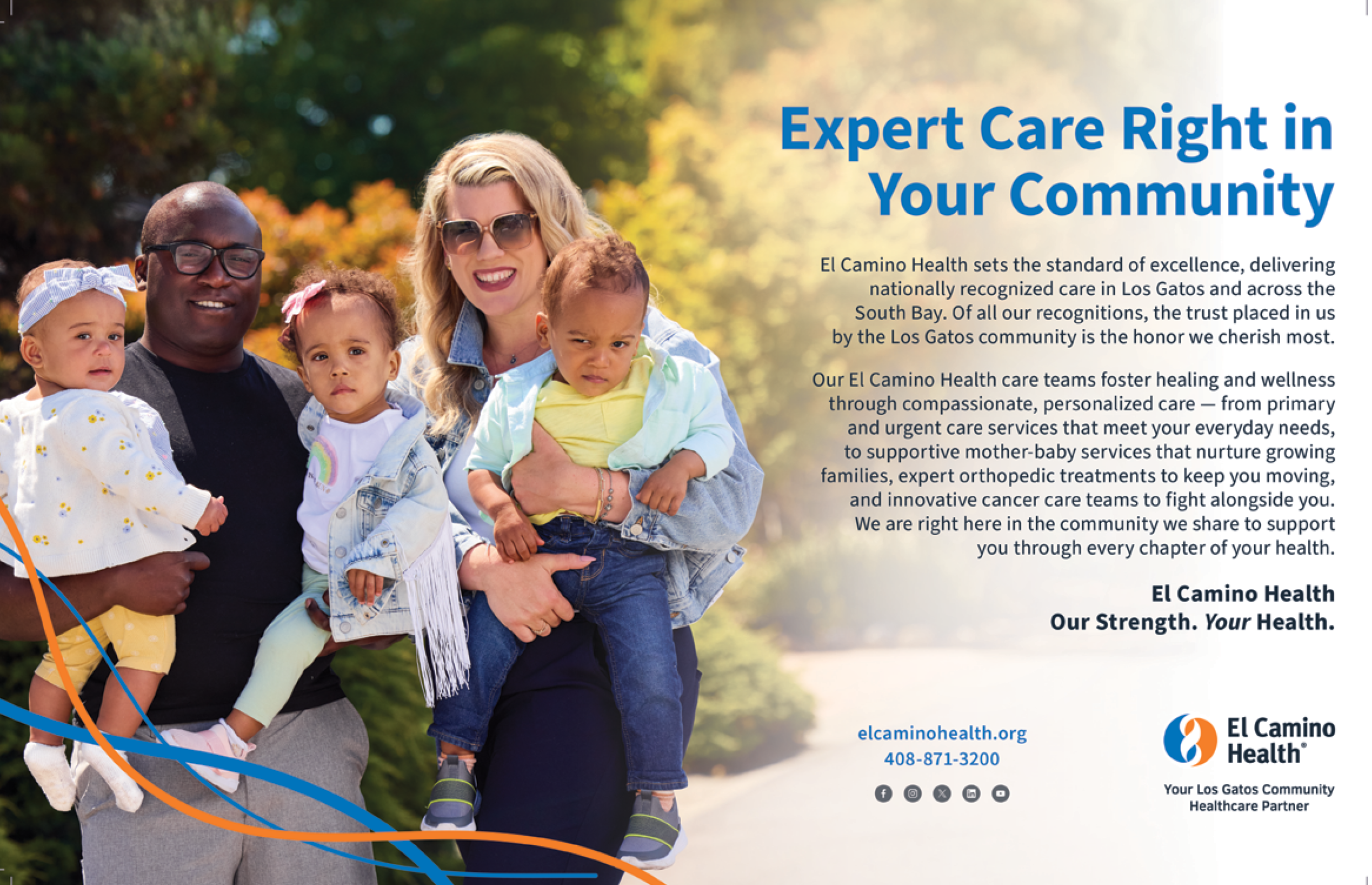 Expert Care Right in Your Community

El Camino Health sets the standard of excellence, delivering nationally recognized care in Los Gatos and across the South Bay. Of all our recognitions, the trust placed in us by the Los Gatos community is the honor we cherish most.

Our El Camino Health care teams foster healing and wellness through compassionate, personalized care — from primary and urgent care services that meet your everyday needs, to supportive mother-baby services that nurture growing families, expert orthopedic treatments to keep you moving, and innovative cancer care teams to fight alongside you. We are right here in the community we share to support you through every chapter of your health.

El Camino Health
Our Strength. Your Health.

elcaminohealth.org
408-871-3200

El Camino Health®
Your Los Gatos Community Healthcare Partner